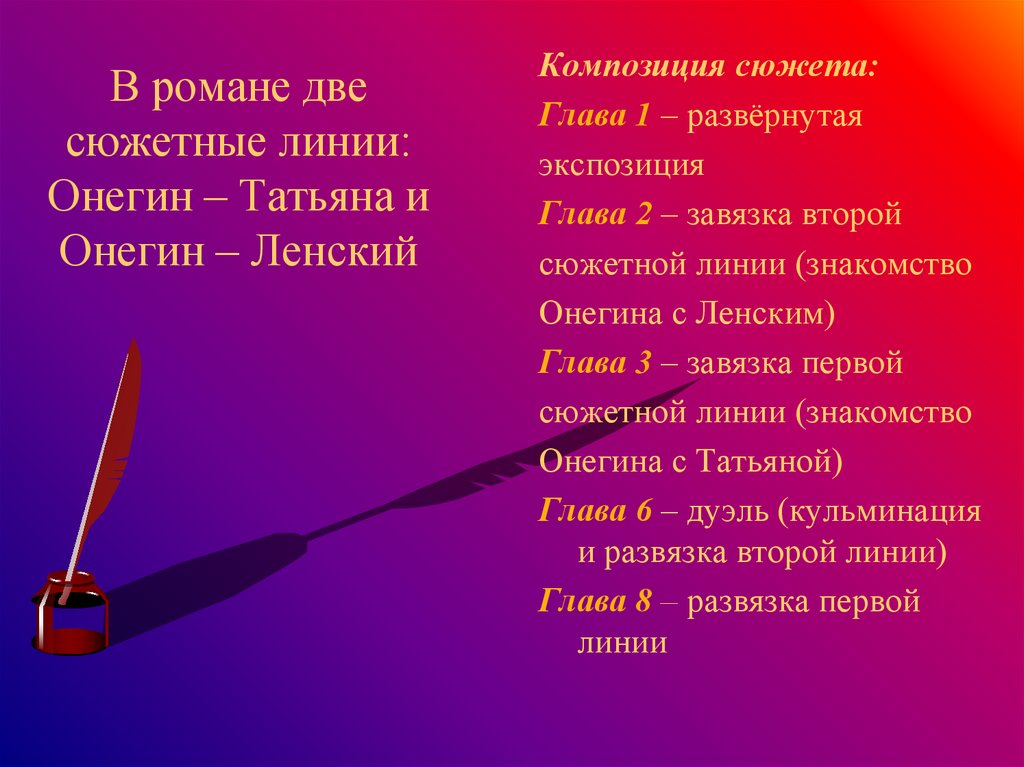 В романе две сюжетные линии: Онегин – Татьяна и Онегин – Ленский

Композиция сюжета:

Глава 1 – развёрнутая экспозиция

Глава 2 – завязка второй сюжетной линии (знакомство Онегина с Ленским)

Глава 3 – завязка первой сюжетной линии (знакомство Онегина с Татьяной)

Глава 6 – дуэль (кульминация и развязка второй линии)

Глава 8 – развязка первой линии